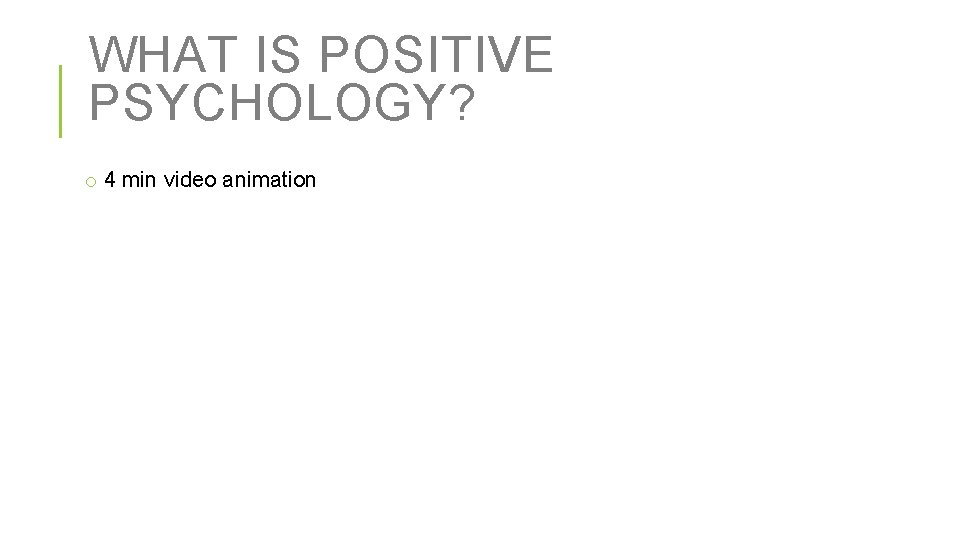 WHAT IS POSITIVE PSYCHOLOGY?

o 4 min video animation